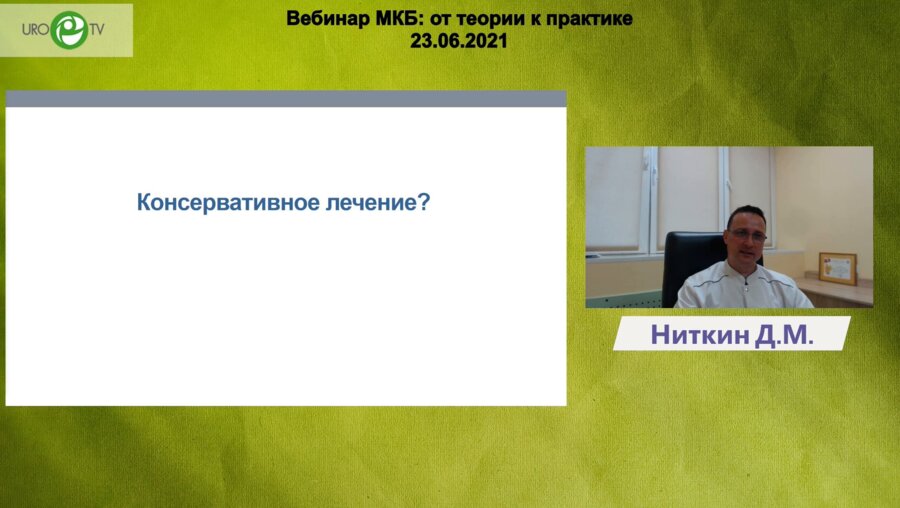 URO e TV

Вебинар МКБ: от теории к практике
23.06.2021

Консервативное лечение?

Ниткин Д.М.